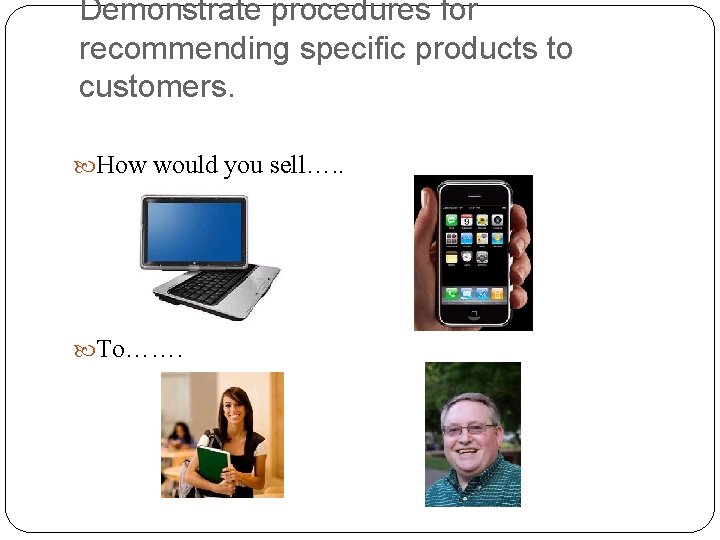 Demonstrate procedures for recommending specific products to customers.

How would you sell…..

To…….